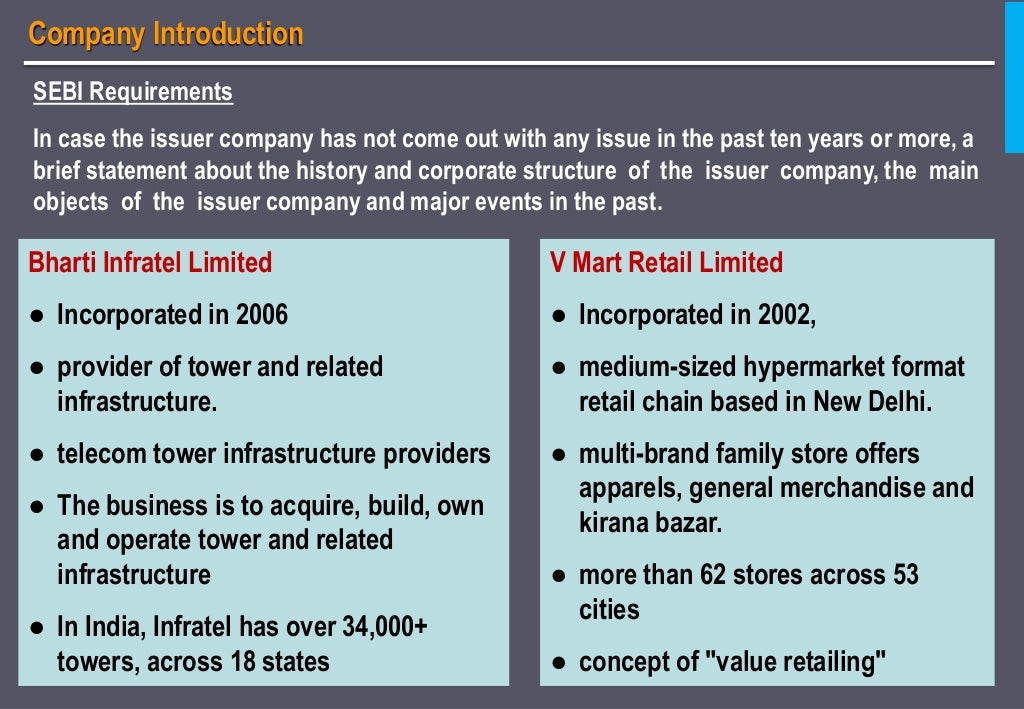 Company Introduction

SEBI Requirements

In case the issuer company has not come out with any issue in the past ten years or more, a brief statement about the history and corporate structure of the issuer company, the main objects of the issuer company and major events in the past.

Bharti Infratel Limited

● Incorporated in 2006

● provider of tower and related infrastructure.

● telecom tower infrastructure providers

● The business is to acquire, build, own and operate tower and related infrastructure

● In India, Infratel has over 34,000+ towers, across 18 states

V Mart Retail Limited

● Incorporated in 2002,

● medium-sized hypermarket format retail chain based in New Delhi.

● multi-brand family store offers apparels, general merchandise and kirana bazar.

● more than 62 stores across 53 cities

● concept of "value retailing"